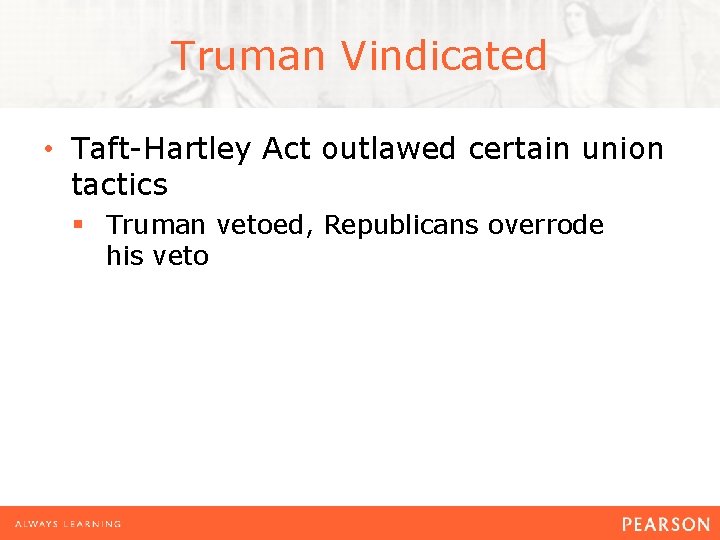 Truman Vindicated

• Taft-Hartley Act outlawed certain union tactics
  ▪ Truman vetoed, Republicans overrode his veto

ALWAYS LEARNING

PEARSON